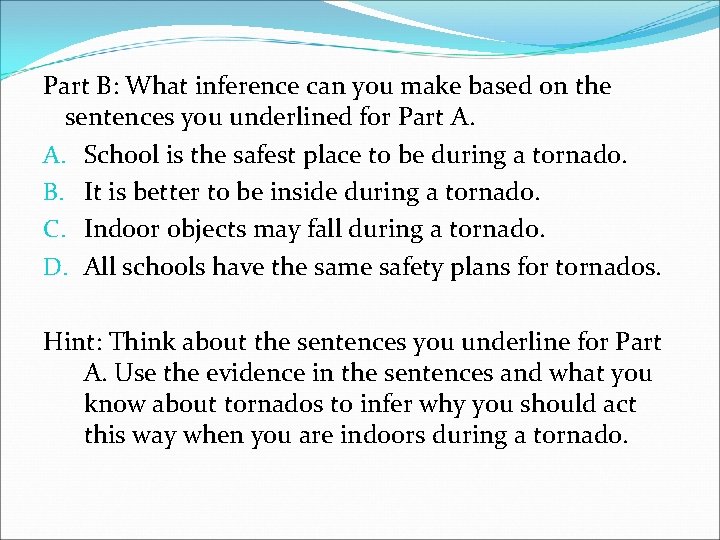 Part B: What inference can you make based on the sentences you underlined for Part A.

A. School is the safest place to be during a tornado.
B. It is better to be inside during a tornado.
C. Indoor objects may fall during a tornado.
D. All schools have the same safety plans for tornados.

Hint: Think about the sentences you underline for Part A. Use the evidence in the sentences and what you know about tornados to infer why you should act this way when you are indoors during a tornado.